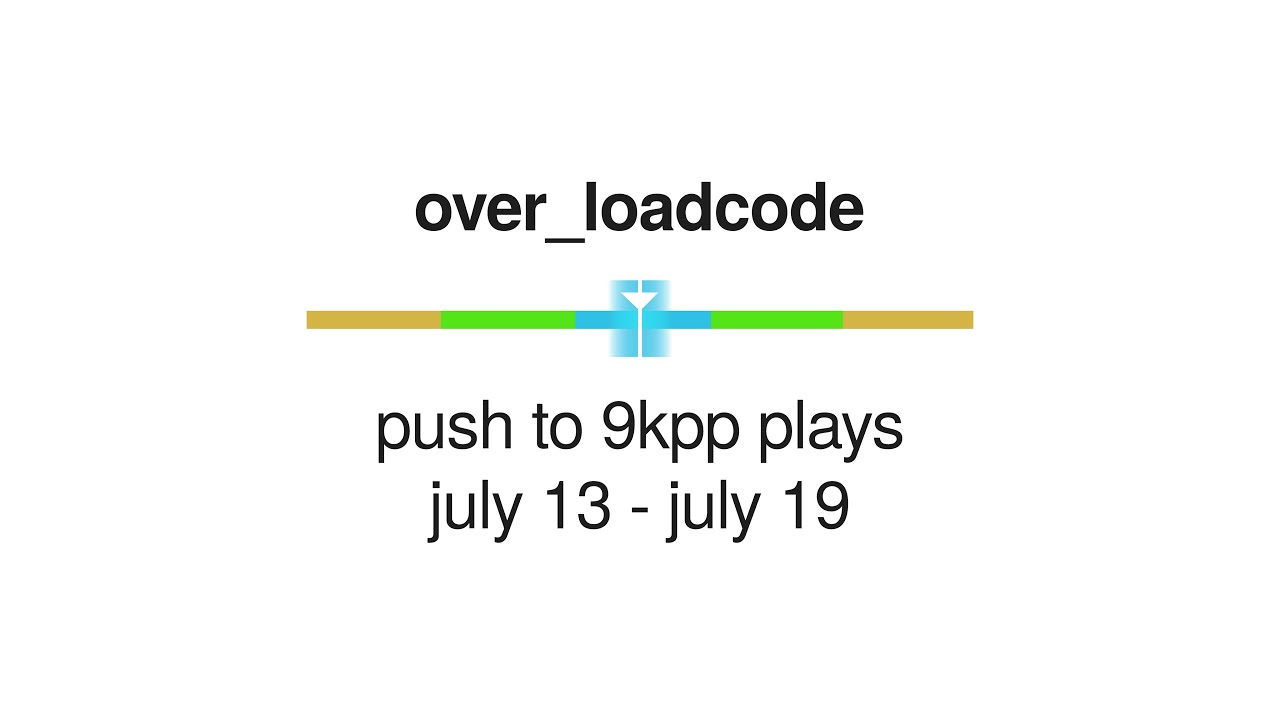 over_loadcode

push to 9kpp plays
july 13 - july 19